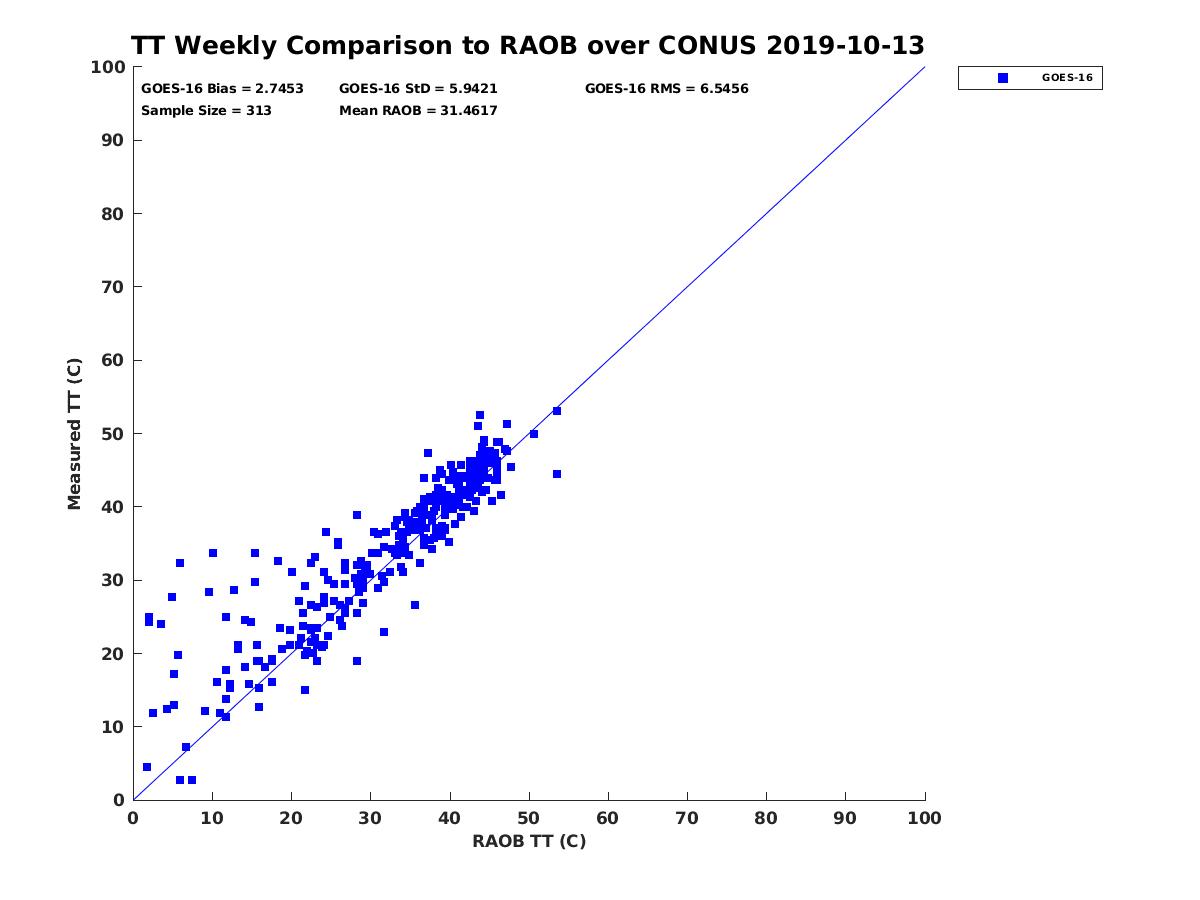 TT Weekly Comparison to RAOB over CONUS 2019-10-13

GOES-16 Bias = 2.7453
GOES-16 StD = 5.9421
GOES-16 RMS = 6.5456
Sample Size = 313
Mean RAOB = 31.4617

GOES-16

Measured TT (C)

100
90
80
70
60
50
40
30
20
10
0

0 10 20 30 40 50 60 70 80 90 100

RAOB TT (C)